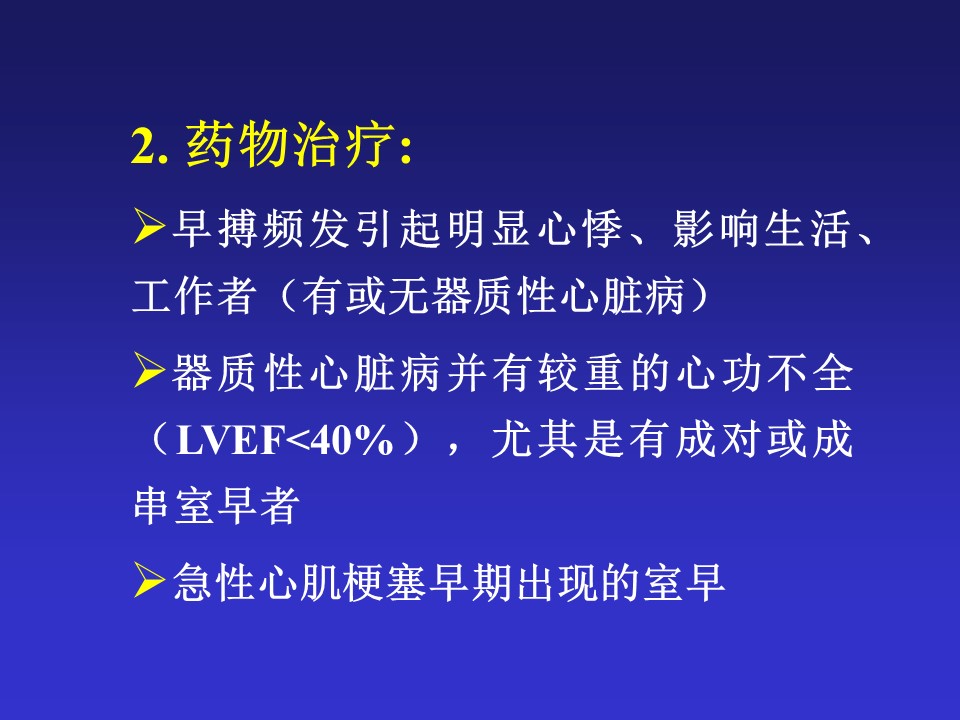 2. 药物治疗:

➢早搏频发引起明显心悸、影响生活、工作者（有或无器质性心脏病）

➢器质性心脏病并有较重的心功不全（LVEF<40%），尤其是有成对或成串室早者

➢急性心肌梗塞早期出现的室早